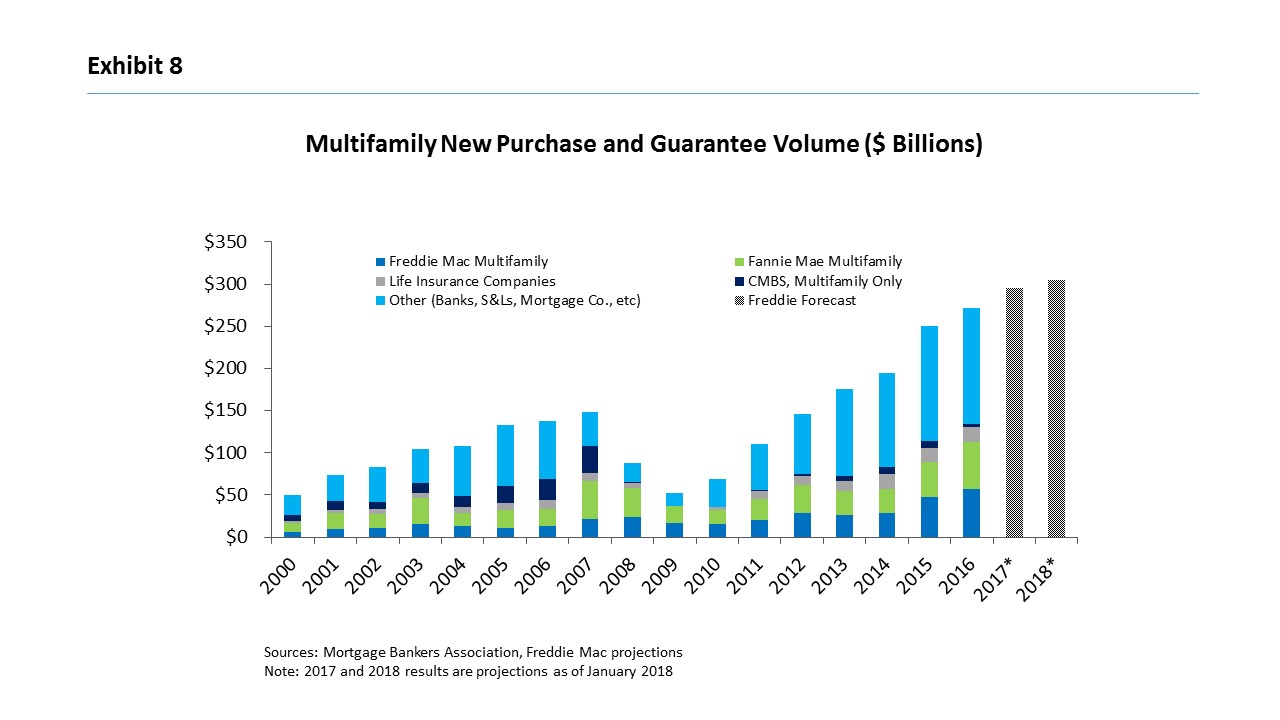 Exhibit 8

Multifamily New Purchase and Guarantee Volume ($ Billions)

$350
$300
$250
$200
$150
$100
$50
$0

Freddie Mac Multifamily
Fannie Mae Multifamily
Life Insurance Companies
CMBS, Multifamily Only
Other (Banks, S&Ls, Mortgage Co., etc)
Freddie Forecast

2000 2001 2002 2003 2004 2005 2006 2007 2008 2009 2010 2011 2012 2013 2014 2015 2016 2017* 2018*

Sources: Mortgage Bankers Association, Freddie Mac projections
Note: 2017 and 2018 results are projections as of January 2018